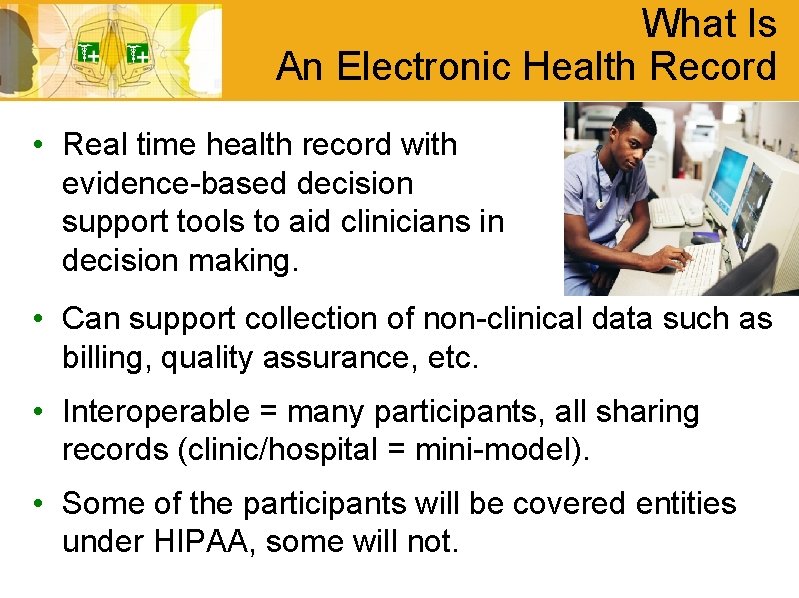 What Is
An Electronic Health Record

• Real time health record with evidence-based decision support tools to aid clinicians in decision making.

• Can support collection of non-clinical data such as billing, quality assurance, etc.

• Interoperable = many participants, all sharing records (clinic/hospital = mini-model).

• Some of the participants will be covered entities under HIPAA, some will not.